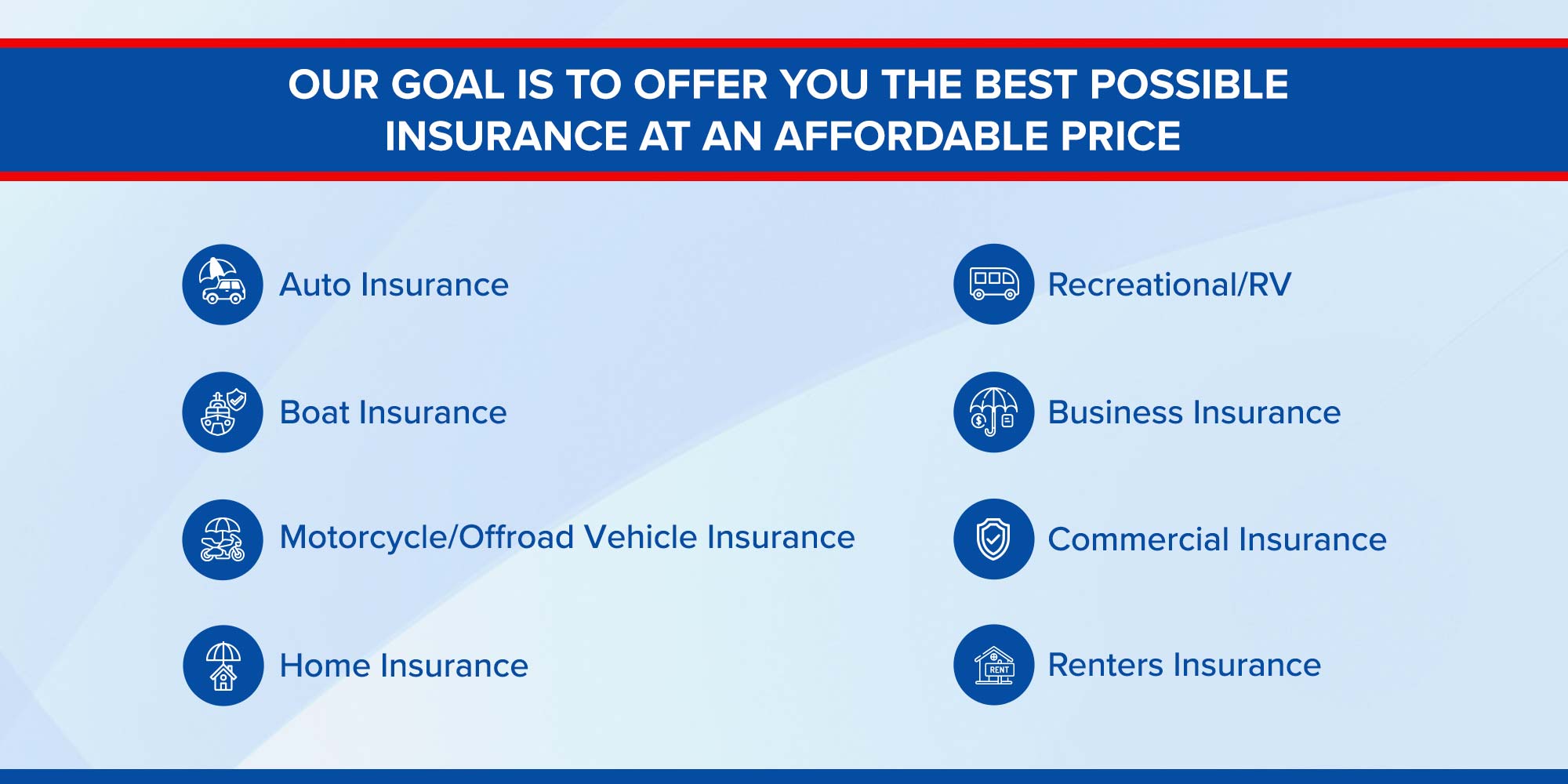 OUR GOAL IS TO OFFER YOU THE BEST POSSIBLE INSURANCE AT AN AFFORDABLE PRICE

Auto Insurance

Boat Insurance

Motorcycle/Offroad Vehicle Insurance

Home Insurance

Recreational/RV

Business Insurance

Commercial Insurance

RENT

Renters Insurance